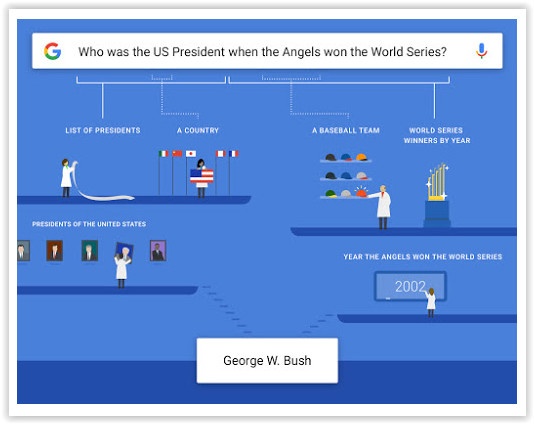 G

Who was the US President when the Angels won the World Series?

LIST OF PRESIDENTS

A COUNTRY

A BASEBALL TEAM

WORLD SERIES WINNERS BY YEAR

PRESIDENTS OF THE UNITED STATES

YEAR THE ANGELS WON THE WORLD SERIES

2002

George W. Bush